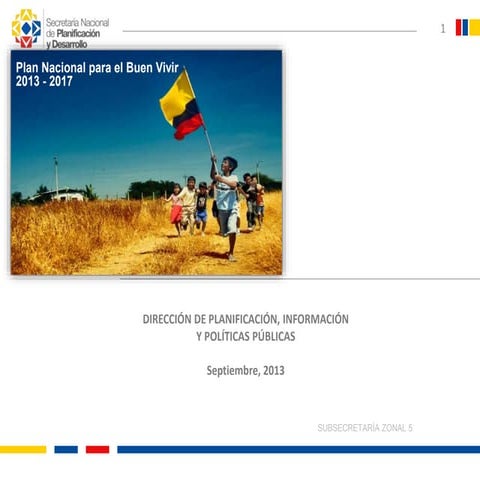 Secretaría Nacional
de Planificación
y Desarrollo

1

Plan Nacional para el Buen Vivir
2013 - 2017

DIRECCIÓN DE PLANIFICACIÓN, INFORMACIÓN
Y POLÍTICAS PÚBLICAS

Septiembre, 2013

SUBSECRETARÍA ZONAL 5